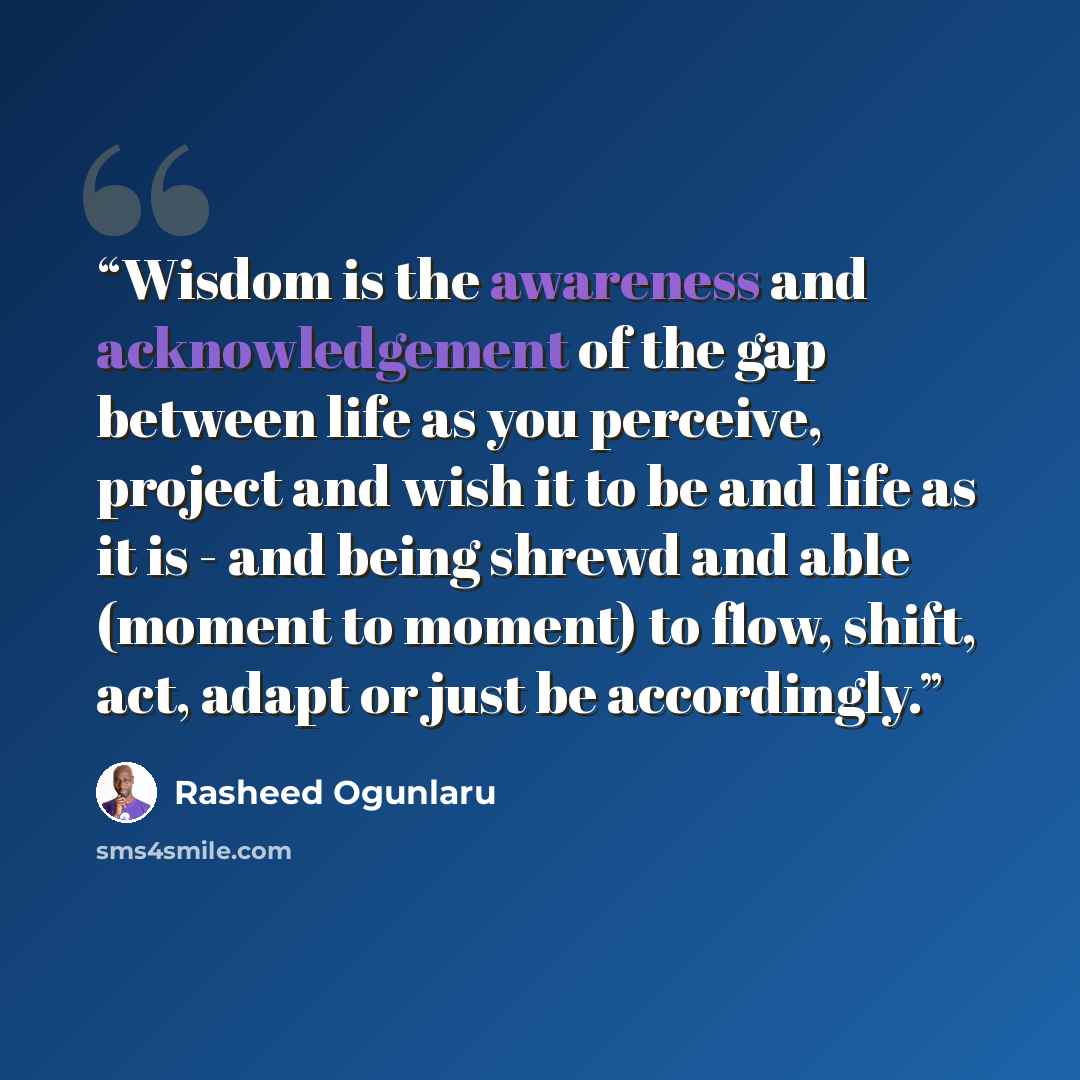 "Wisdom is the awareness and acknowledgement of the gap between life as you perceive, project and wish it to be and life as it is - and being shrewd and able (moment to moment) to flow, shift, act, adapt or just be accordingly."

Rasheed Ogunlaru

sms4smile.com